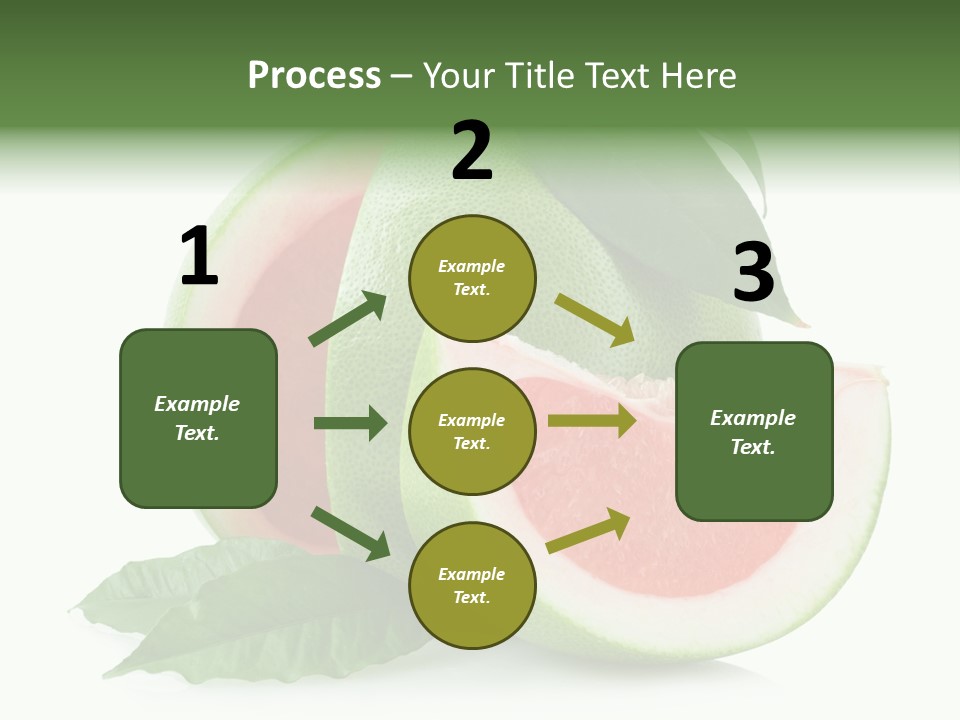 Process – Your Title Text Here

1

Example Text.

2

Example Text.

Example Text.

Example Text.

3

Example Text.